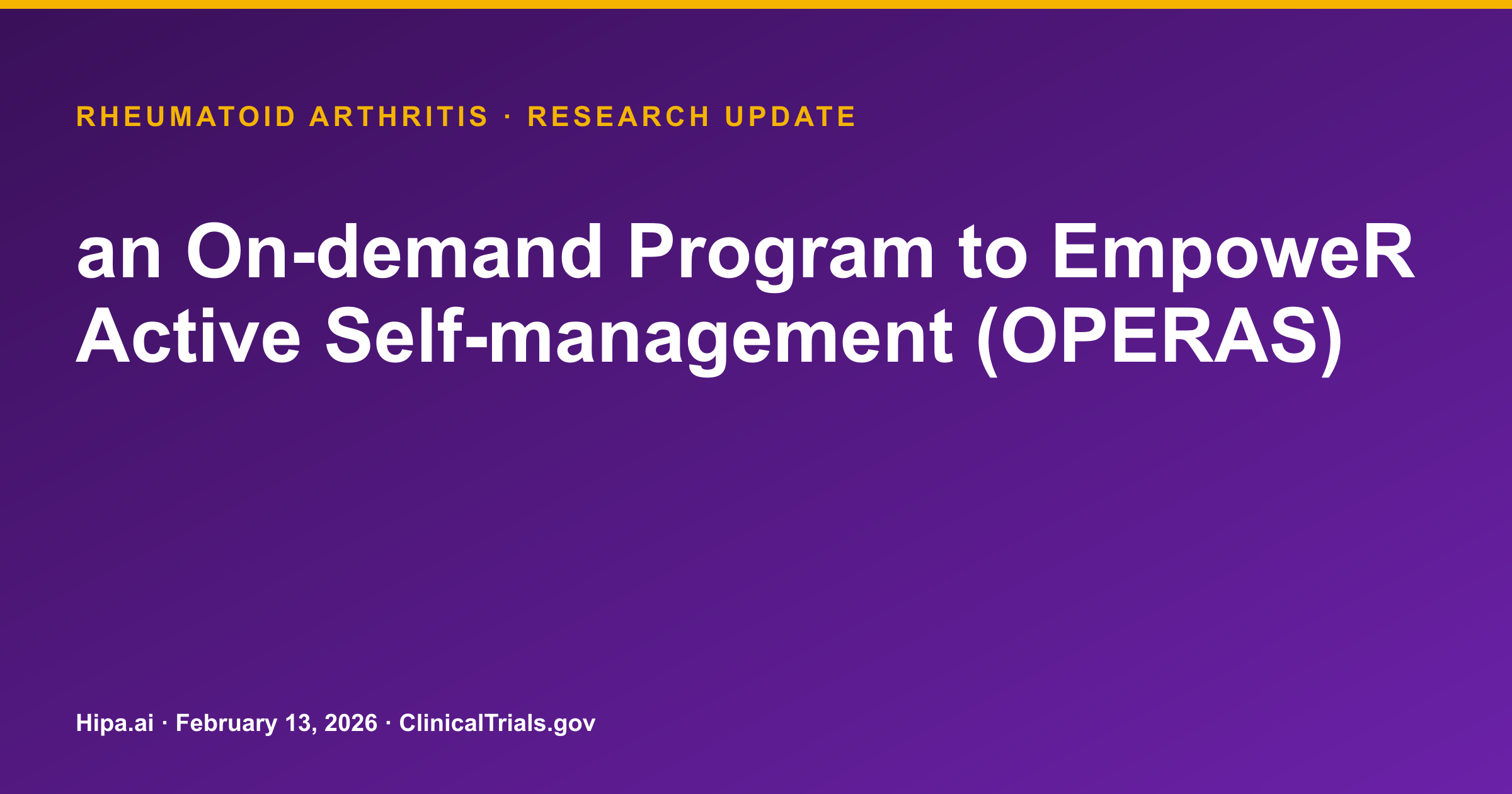 RHEUMATOID ARTHRITIS · RESEARCH UPDATE

an On-demand Program to EmpoweR Active Self-management (OPERAS)

Hipa.ai · February 13, 2026 · ClinicalTrials.gov